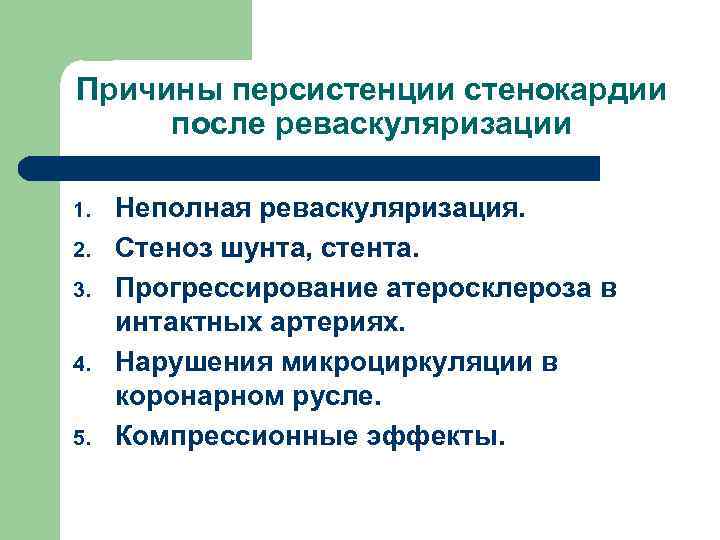 Причины персистенции стенокардии после реваскуляризации

1. Неполная реваскуляризация.
2. Стеноз шунта, стента.
3. Прогрессирование атеросклероза в интактных артериях.
4. Нарушения микроциркуляции в коронарном русле.
5. Компрессионные эффекты.